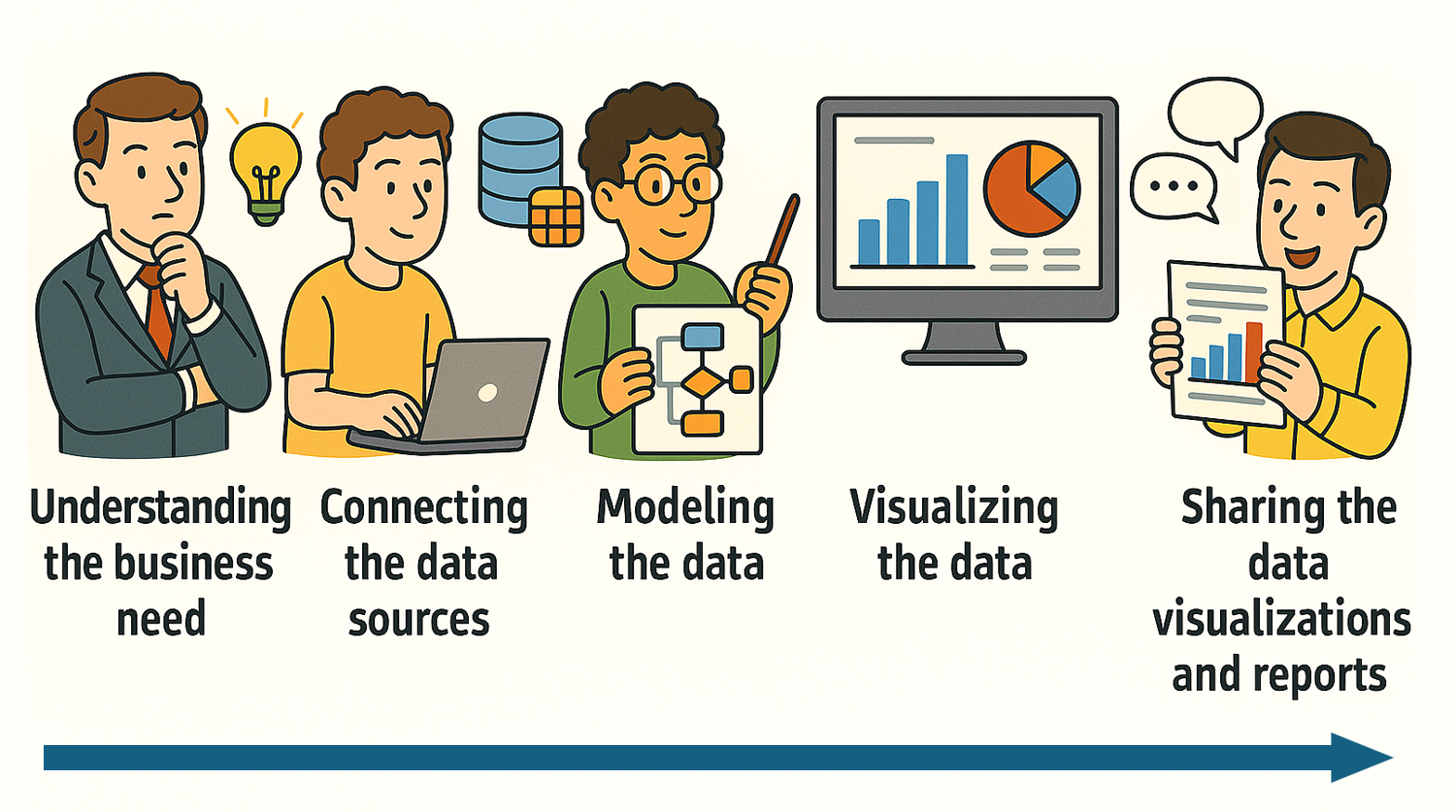 Understanding the business need

Connecting the data sources

Modeling the data

Visualizing the data

Sharing the data visualizations and reports